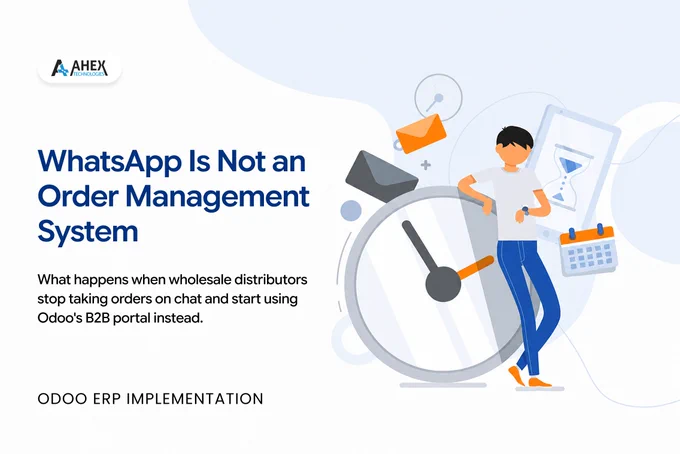 AHEX TECHNOLOGIES

WhatsApp Is Not an Order Management System

What happens when wholesale distributors stop taking orders on chat and start using Odoo's B2B portal instead.

ODOO ERP IMPLEMENTATION